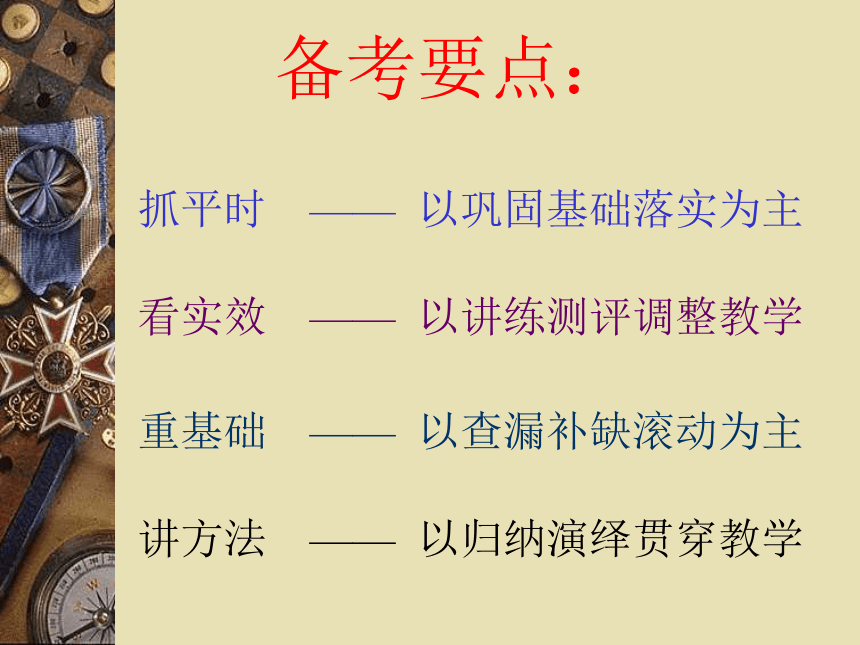 备考要点：

抓平时 —— 以巩固基础落实为主

看实效 —— 以讲练测评调整教学

重基础 —— 以查漏补缺滚动为主

讲方法 —— 以归纳演绎贯穿教学